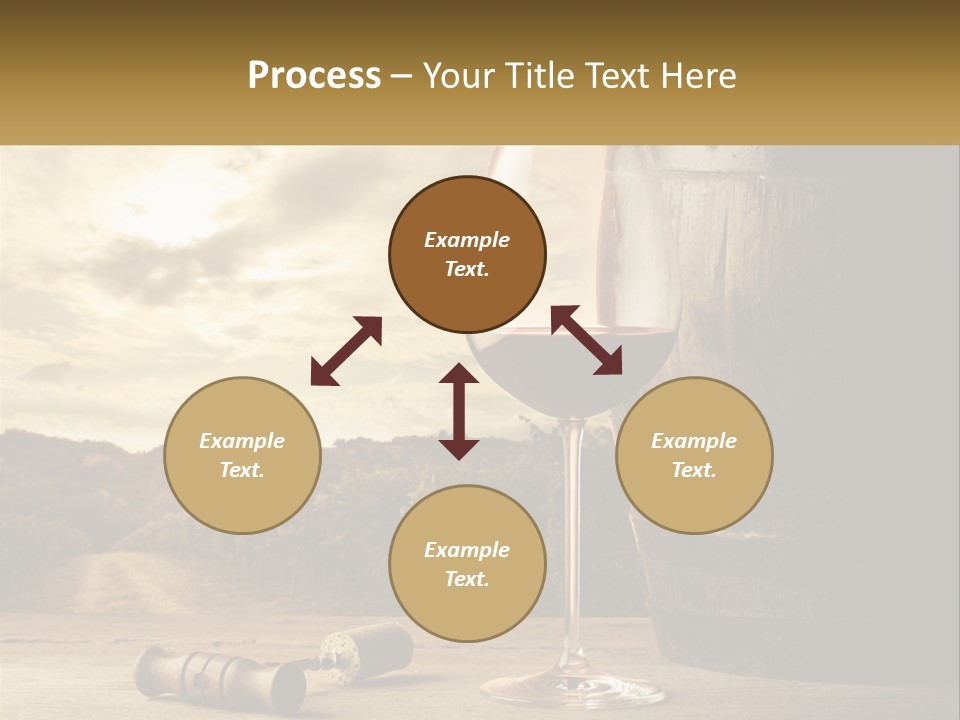 Process – Your Title Text Here

Example Text.

Example Text.

Example Text.

Example Text.